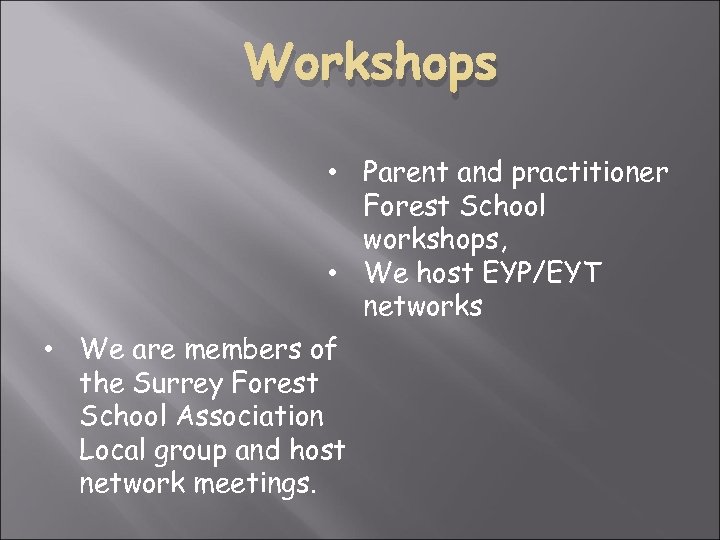 Workshops

• Parent and practitioner Forest School workshops,
• We host EYP/EYT networks

• We are members of the Surrey Forest School Association Local group and host network meetings.